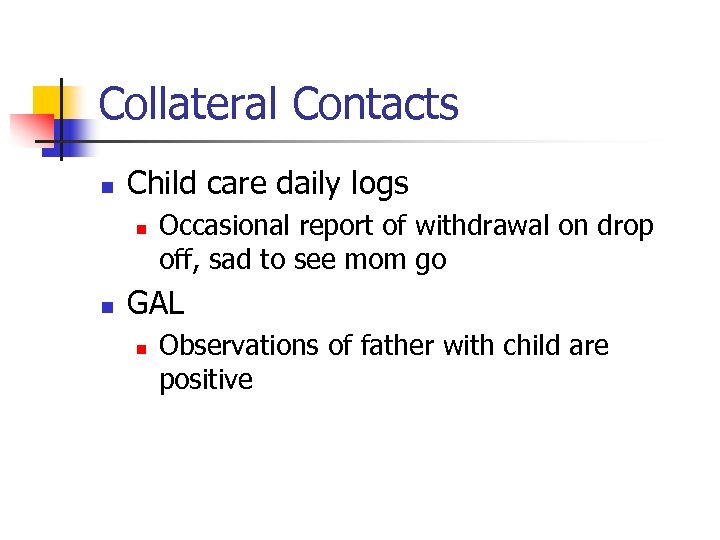 Collateral Contacts

- Child care daily logs
  - Occasional report of withdrawal on drop off, sad to see mom go
- GAL
  - Observations of father with child are positive